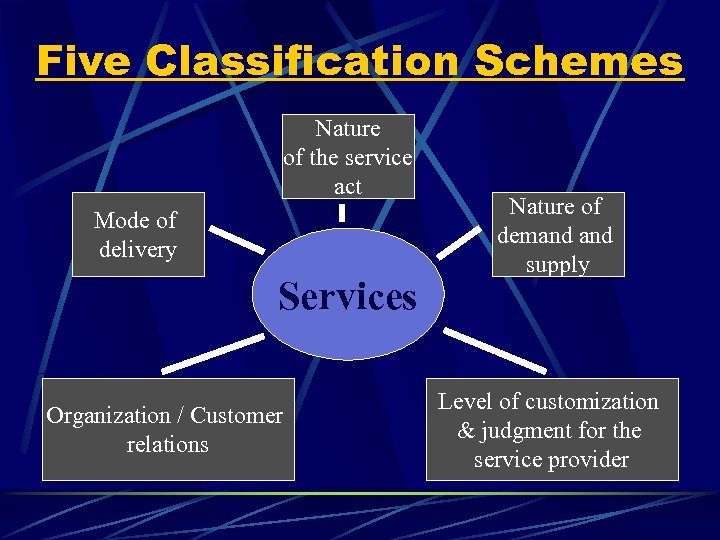 Five Classification Schemes

Nature of the service act

Mode of delivery

Nature of demand and supply

Services

Organization / Customer relations

Level of customization & judgment for the service provider